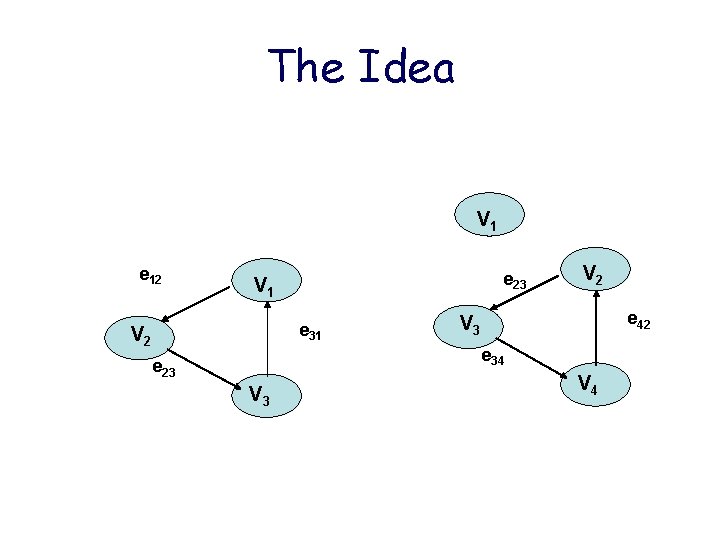 The Idea

$e_{12}$

$V_1$

$V_2$

$e_{31}$

$e_{23}$

$V_3$

$V_1$

$e_{23}$

$V_2$

$V_3$

$e_{42}$

$e_{34}$

$V_4$